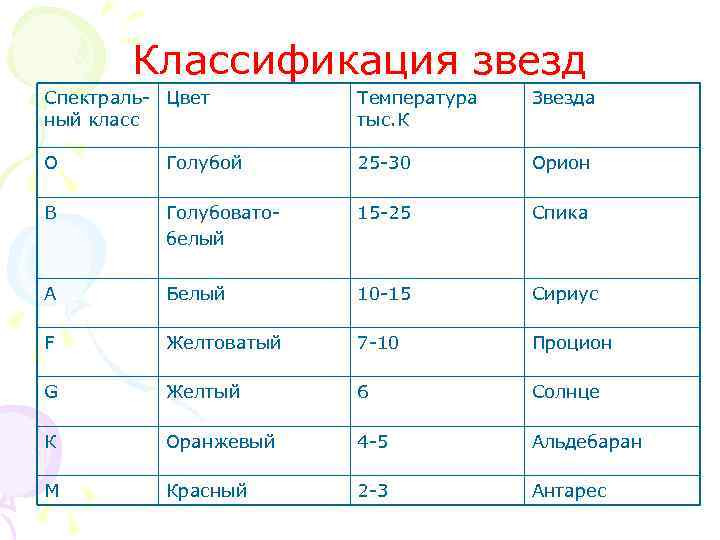 Классификация звезд

| Спектральный класс | Цвет | Температура тыс.К | Звезда |
|---|---|---|---|
| O | Голубой | 25-30 | Орион |
| B | Голубовато-белый | 15-25 | Спика |
| A | Белый | 10-15 | Сириус |
| F | Желтоватый | 7-10 | Процион |
| G | Желтый | 6 | Солнце |
| K | Оранжевый | 4-5 | Альдебаран |
| M | Красный | 2-3 | Антарес |